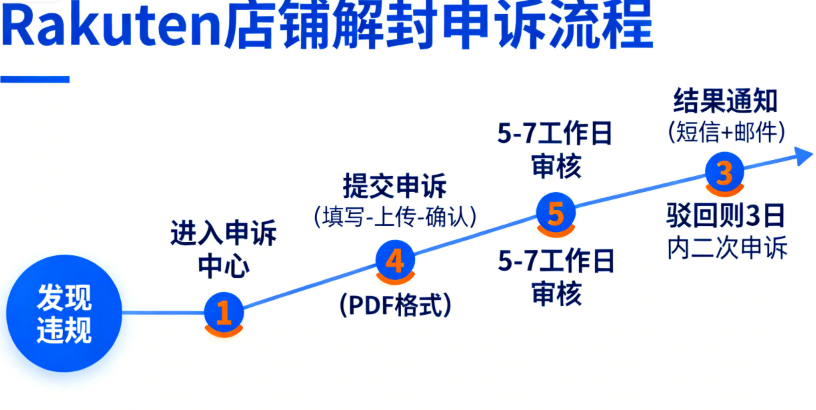 Rakuten店铺解封申诉流程

发现违规

进入申诉中心

1

提交申诉
(填写-上传-确认)

4

(PDF格式)

5-7工作日审核

5

5-7工作日审核

结果通知
(短信+邮件)

3

驳回则3日内二次申诉